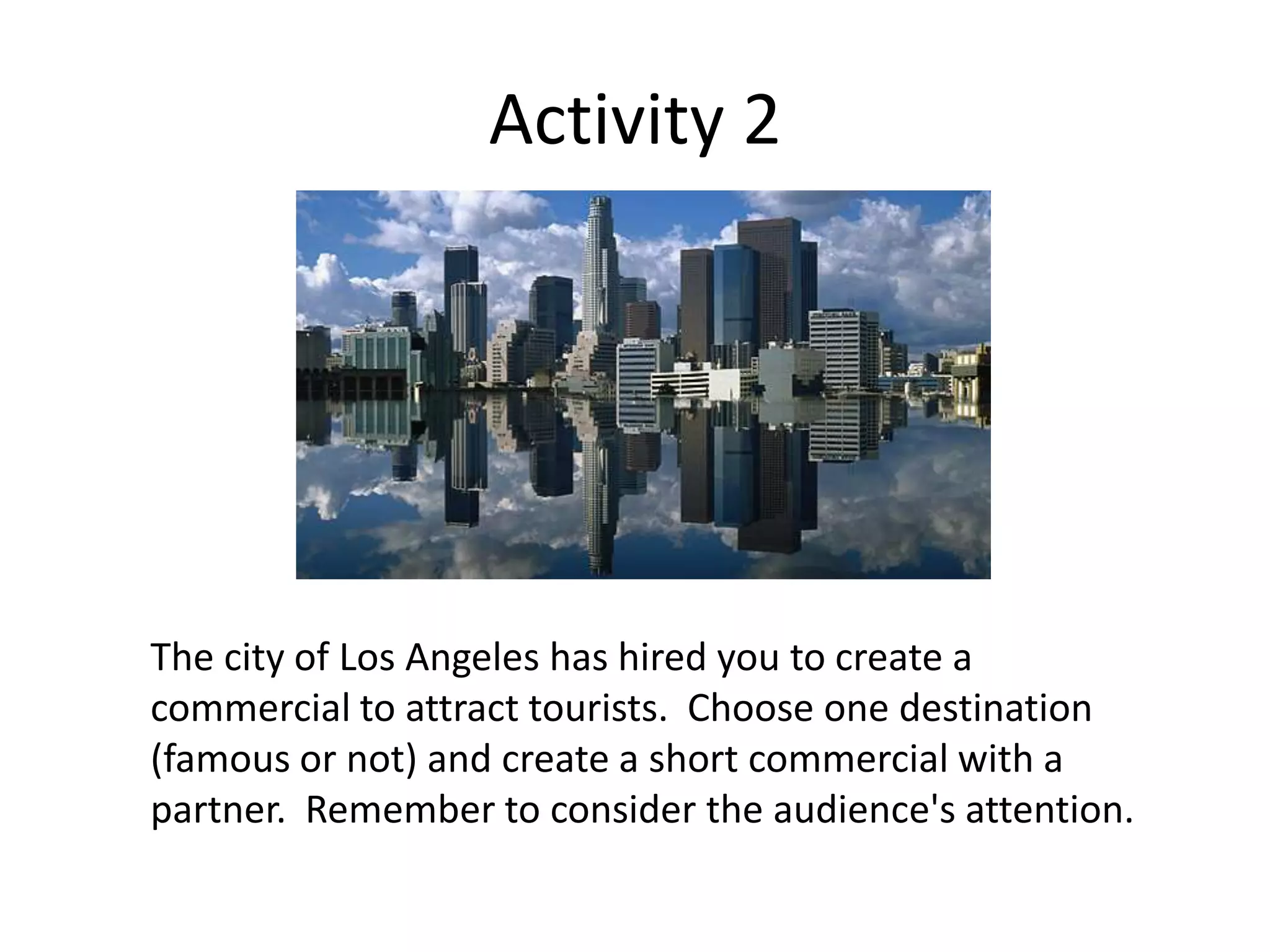 Activity 2

The city of Los Angeles has hired you to create a commercial to attract tourists. Choose one destination (famous or not) and create a short commercial with a partner. Remember to consider the audience's attention.